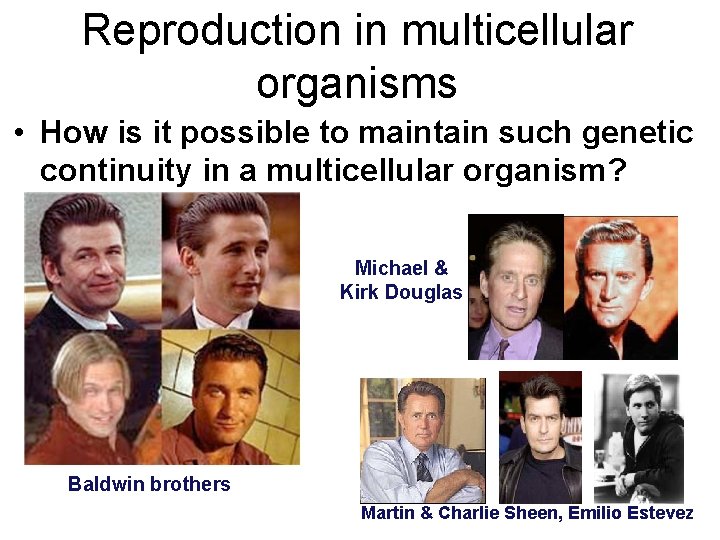 Reproduction in multicellular organisms

• How is it possible to maintain such genetic continuity in a multicellular organism?

Michael & Kirk Douglas

Baldwin brothers

Martin & Charlie Sheen, Emilio Estevez